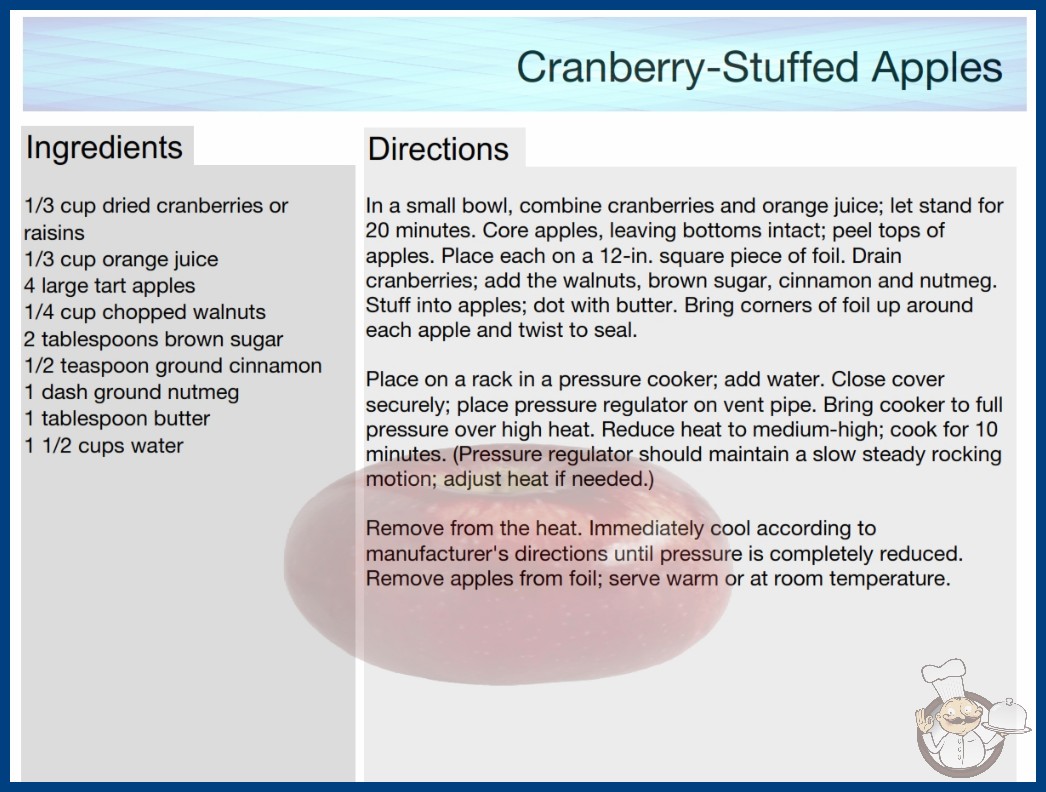 Cranberry-Stuffed Apples

Ingredients

1/3 cup dried cranberries or raisins
1/3 cup orange juice
4 large tart apples
1/4 cup chopped walnuts
2 tablespoons brown sugar
1/2 teaspoon ground cinnamon
1 dash ground nutmeg
1 tablespoon butter
1 1/2 cups water

Directions

In a small bowl, combine cranberries and orange juice; let stand for 20 minutes. Core apples, leaving bottoms intact; peel tops of apples. Place each on a 12-in. square piece of foil. Drain cranberries; add the walnuts, brown sugar, cinnamon and nutmeg. Stuff into apples; dot with butter. Bring corners of foil up around each apple and twist to seal.

Place on a rack in a pressure cooker; add water. Close cover securely; place pressure regulator on vent pipe. Bring cooker to full pressure over high heat. Reduce heat to medium-high; cook for 10 minutes. (Pressure regulator should maintain a slow steady rocking motion; adjust heat if needed.)

Remove from the heat. Immediately cool according to manufacturer's directions until pressure is completely reduced. Remove apples from foil; serve warm or at room temperature.